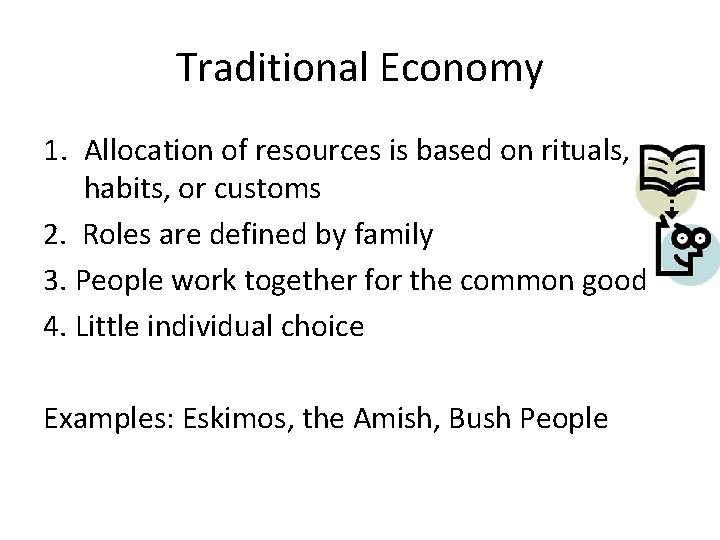 Traditional Economy

1. Allocation of resources is based on rituals, habits, or customs
2. Roles are defined by family
3. People work together for the common good
4. Little individual choice

Examples: Eskimos, the Amish, Bush People